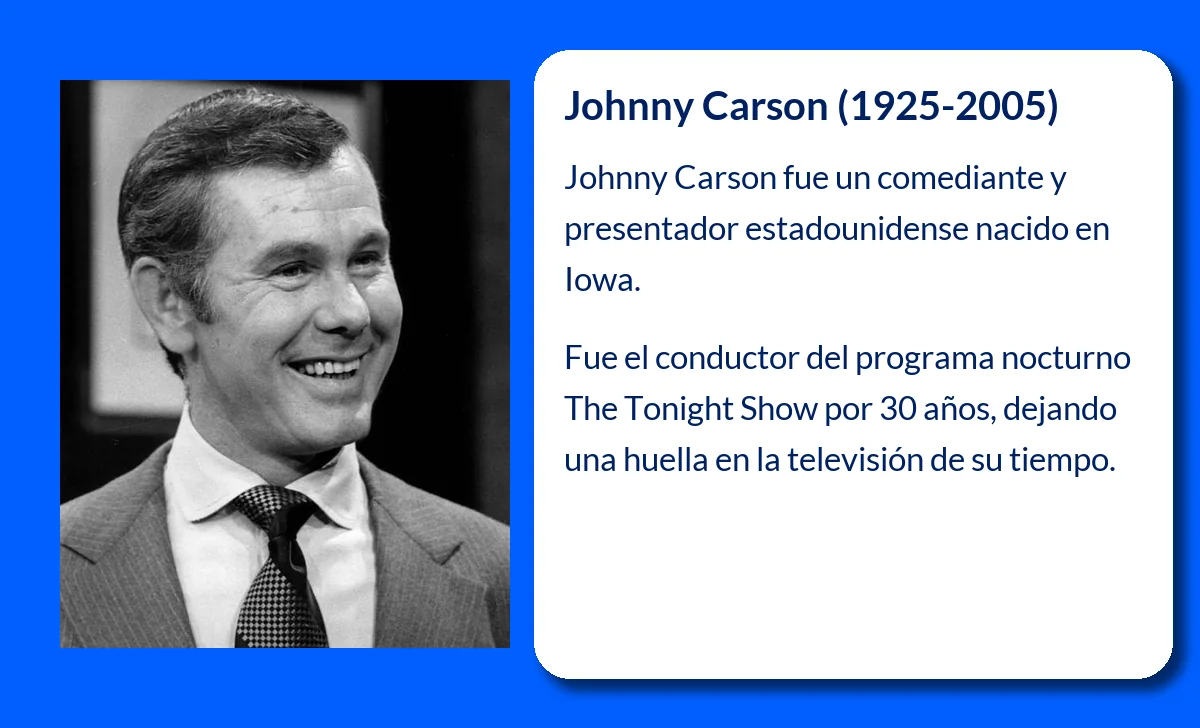 Johnny Carson (1925-2005)

Johnny Carson fue un comediante y presentador estadounidense nacido en Iowa.

Fue el conductor del programa nocturno The Tonight Show por 30 años, dejando una huella en la televisión de su tiempo.